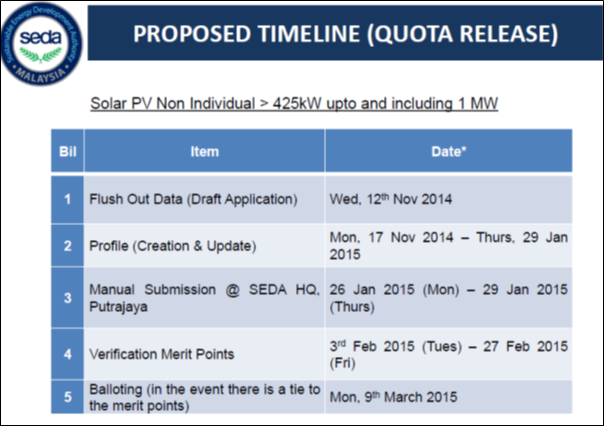 Sustainable Energy Development Authority
seda
MALAYSIA

PROPOSED TIMELINE (QUOTA RELEASE)

Solar PV Non Individual > 425kW upto and including 1 MW

| Bil | Item | Date* |
|---|---|---|
| 1 | Flush Out Data (Draft Application) | Wed, 12$^{th}$ Nov 2014 |
| 2 | Profile (Creation & Update) | Mon, 17 Nov 2014 – Thurs, 29 Jan 2015 |
| 3 | Manual Submission @ SEDA HQ, Putrajaya | 26 Jan 2015 (Mon) – 29 Jan 2015 (Thurs) |
| 4 | Verification Merit Points | 3$^{rd}$ Feb 2015 (Tues) – 27 Feb 2015 (Fri) |
| 5 | Balloting (in the event there is a tie to the merit points) | Mon, 9$^{th}$ March 2015 |